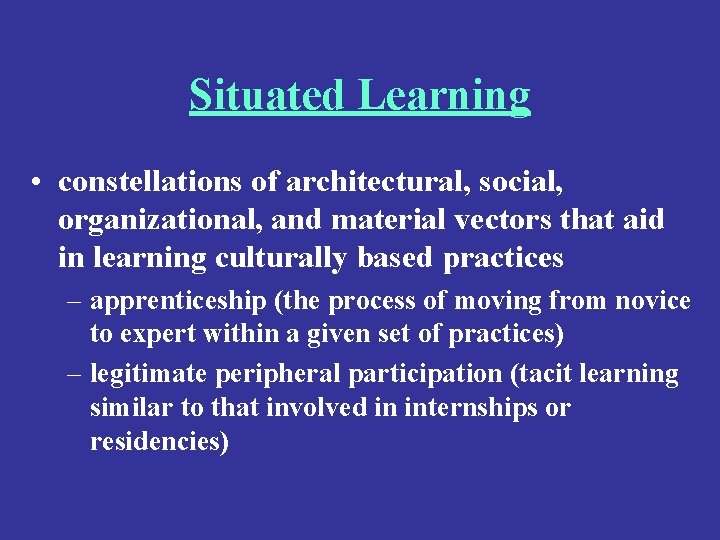 Situated Learning

• constellations of architectural, social, organizational, and material vectors that aid in learning culturally based practices

– apprenticeship (the process of moving from novice to expert within a given set of practices)

– legitimate peripheral participation (tacit learning similar to that involved in internships or residencies)